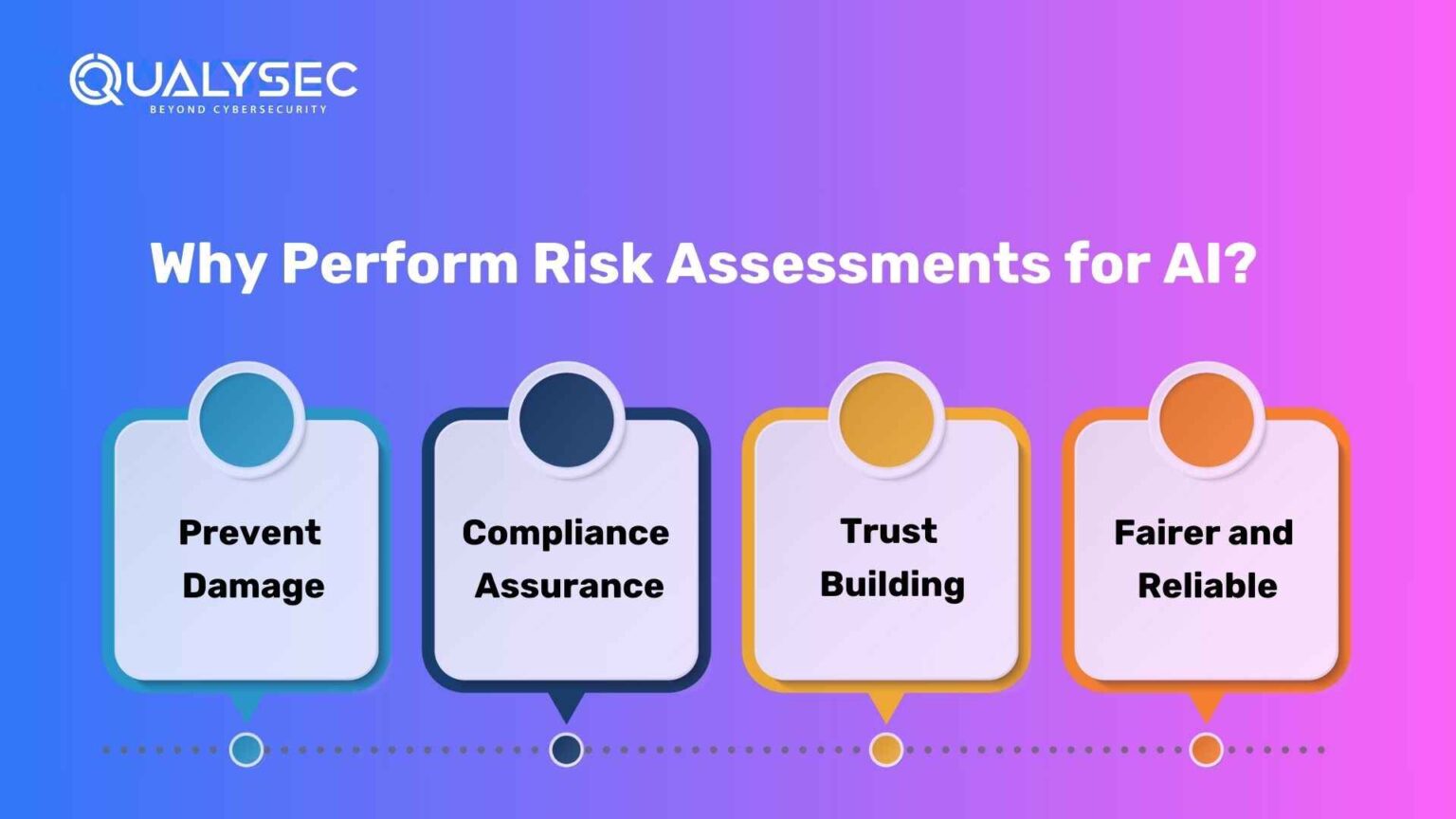 QUALYSEC
BEYOND CYBERSECURITY

Why Perform Risk Assessments for AI?

Prevent Damage

Compliance Assurance

Trust Building

Fairer and Reliable